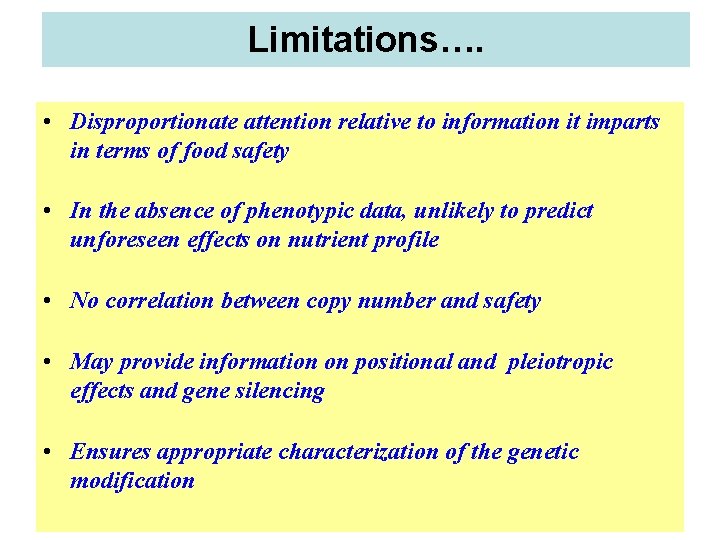 Limitations….

• Disproportionate attention relative to information it imparts in terms of food safety

• In the absence of phenotypic data, unlikely to predict unforeseen effects on nutrient profile

• No correlation between copy number and safety

• May provide information on positional and pleiotropic effects and gene silencing

• Ensures appropriate characterization of the genetic modification